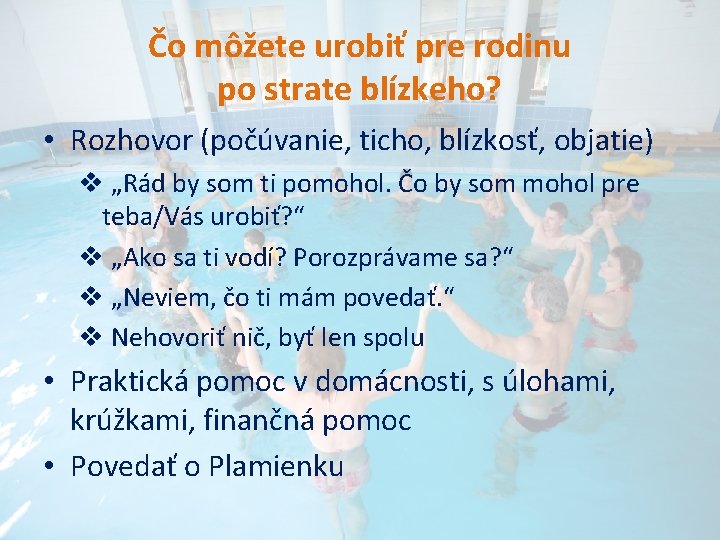 Čo môžete urobiť pre rodinu po strate blízkeho?

• Rozhovor (počúvanie, ticho, blízkosť, objatie)
❖ „Rád by som ti pomohol. Čo by som mohol pre teba/Vás urobiť?“
❖ „Ako sa ti vodí? Porozprávame sa?“
❖ „Neviem, čo ti mám povedať.“
❖ Nehovoriť nič, byť len spolu
• Praktická pomoc v domácnosti, s úlohami, krúžkami, finančná pomoc
• Povedať o Plamienku